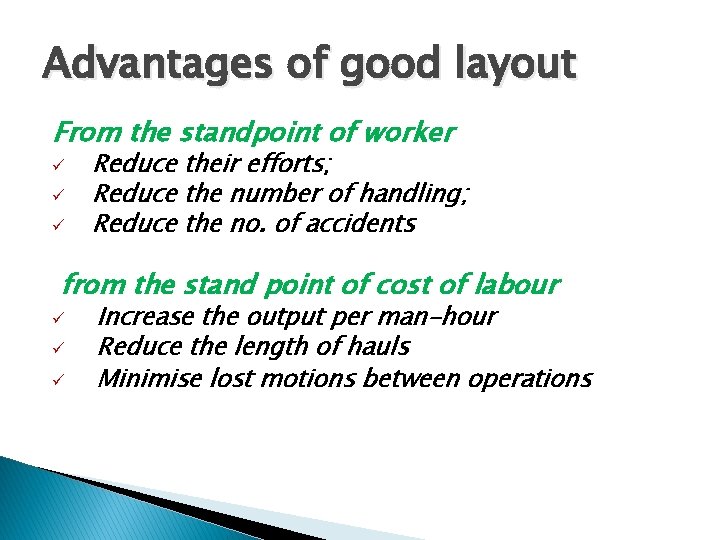 Advantages of good layout

From the standpoint of worker
✓ Reduce their efforts;
✓ Reduce the number of handling;
✓ Reduce the no. of accidents

from the stand point of cost of labour
✓ Increase the output per man-hour
✓ Reduce the length of hauls
✓ Minimise lost motions between operations